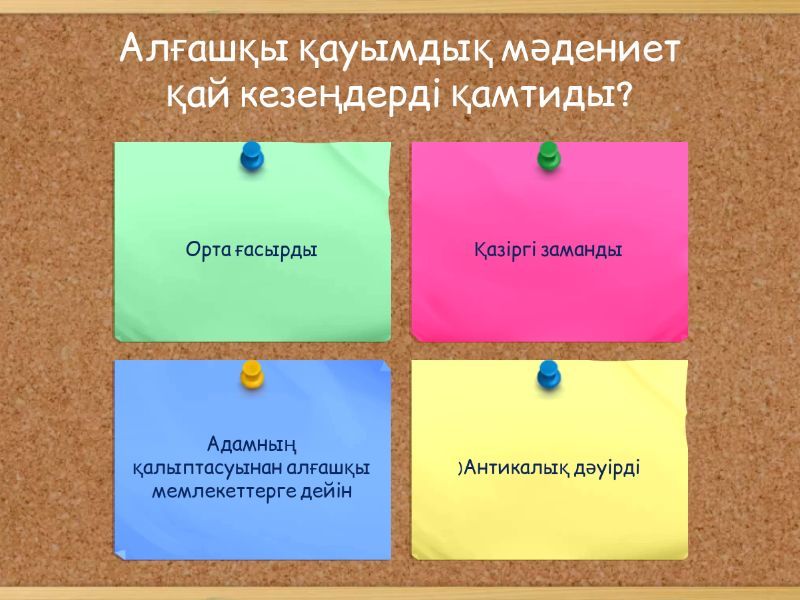 Алғашқы қауымдық мәдениет қай кезеңдерді қамтиды?

Орта ғасырды

Қазіргі заманды

Адамның қалыптасуынан алғашқы мемлекеттерге дейін

)Антикалық дәуірді